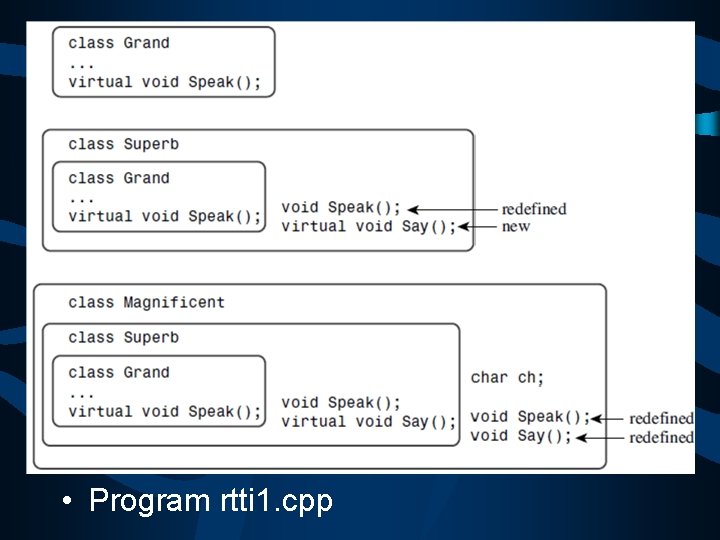 class Grand
...
virtual void Speak();

class Superb

class Grand
...
virtual void Speak();

void Speak(); redefined
virtual void Say(); new

class Magnificent

class Superb

class Grand
...
virtual void Speak();

void Speak();
virtual void Say();

char ch;

void Speak(); redefined
void Say(); redefined

• Program rtti1.cpp